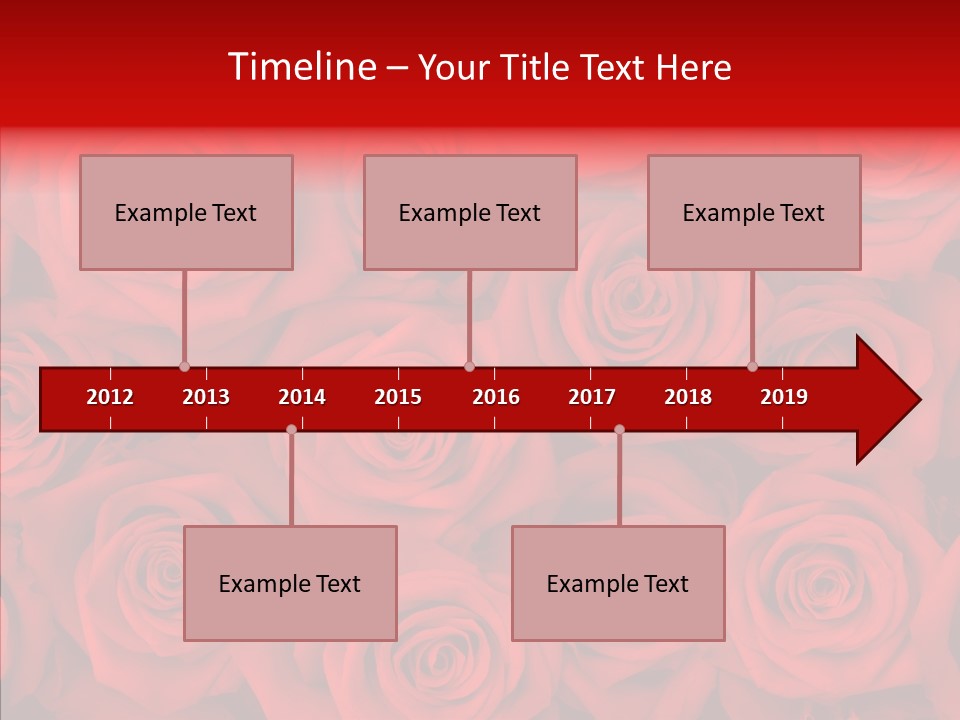 Timeline – Your Title Text Here

Example Text

Example Text

Example Text

2012 2013 2014 2015 2016 2017 2018 2019

Example Text

Example Text